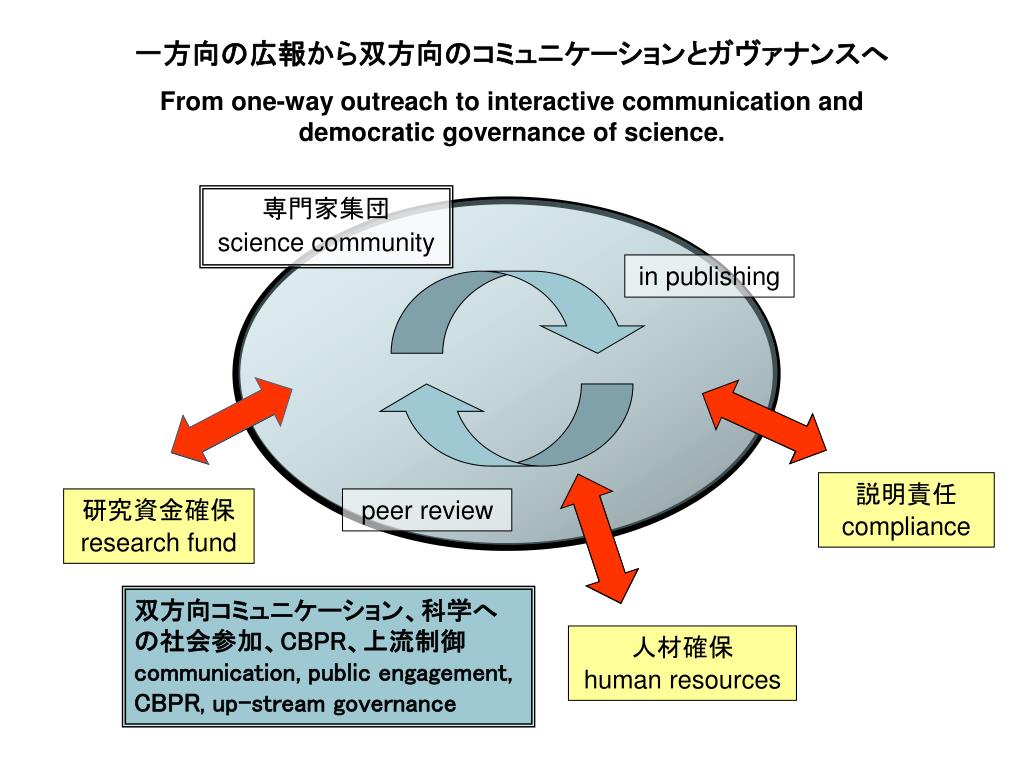 一方向の広報から双方向のコミュニケーションとガヴァナンスへ

From one-way outreach to interactive communication and democratic governance of science.

専門家集団
science community

in publishing

peer review

研究資金確保
research fund

説明責任
compliance

人材確保
human resources

双方向コミュニケーション、科学への社会参加、CBPR、上流制御
communication, public engagement, CBPR, up-stream governance